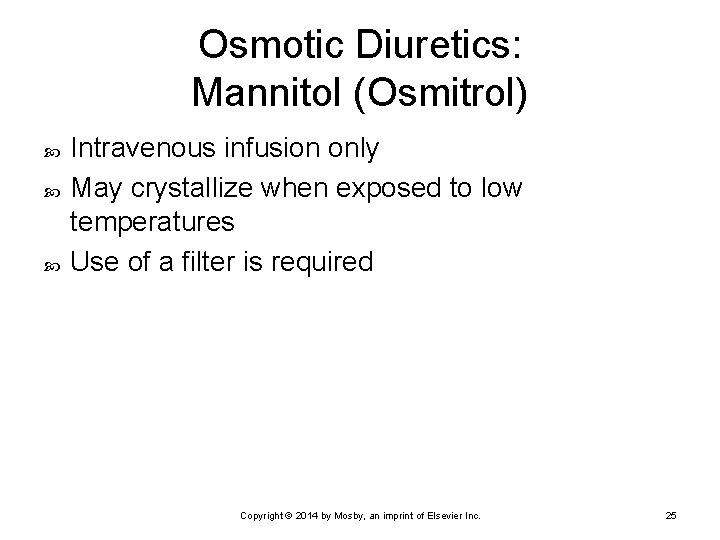 Osmotic Diuretics:
Mannitol (Osmitrol)

Intravenous infusion only

May crystallize when exposed to low temperatures

Use of a filter is required

Copyright © 2014 by Mosby, an imprint of Elsevier Inc.

25